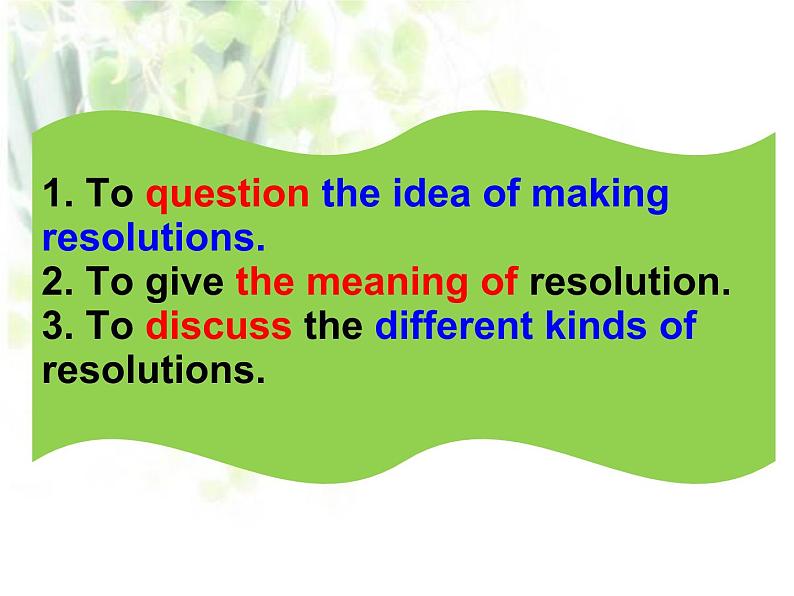 1. To question the idea of making resolutions.
2. To give the meaning of resolution.
3. To discuss the different kinds of resolutions.